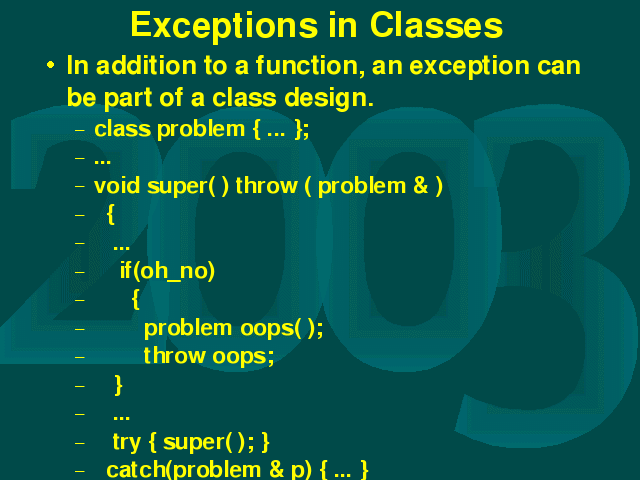 Exceptions in Classes

• In addition to a function, an exception can be part of a class design.
– class problem { … };
– …
– void super( ) throw ( problem & )
– {
– …
– if(oh_no)
– {
– problem oops( );
– throw oops;
– }
– …
– try { super( ); }
– catch(problem & p) { … }

2003